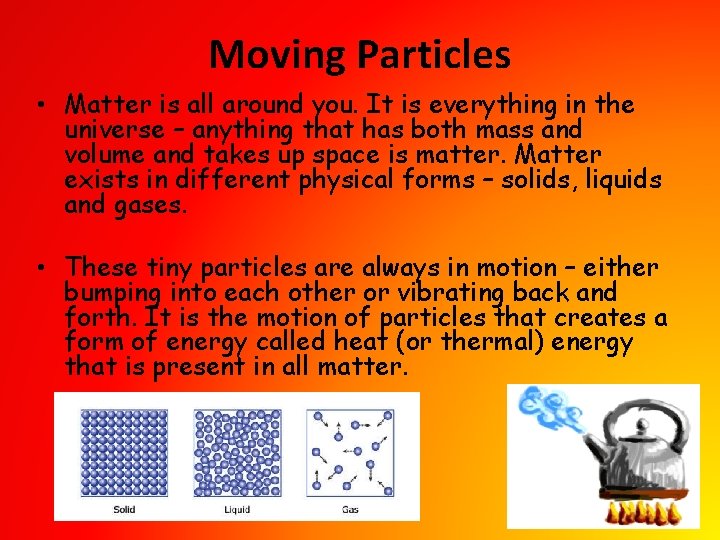 Moving Particles

• Matter is all around you. It is everything in the universe – anything that has both mass and volume and takes up space is matter. Matter exists in different physical forms – solids, liquids and gases.

• These tiny particles are always in motion – either bumping into each other or vibrating back and forth. It is the motion of particles that creates a form of energy called heat (or thermal) energy that is present in all matter.

Solid

Liquid

Gas